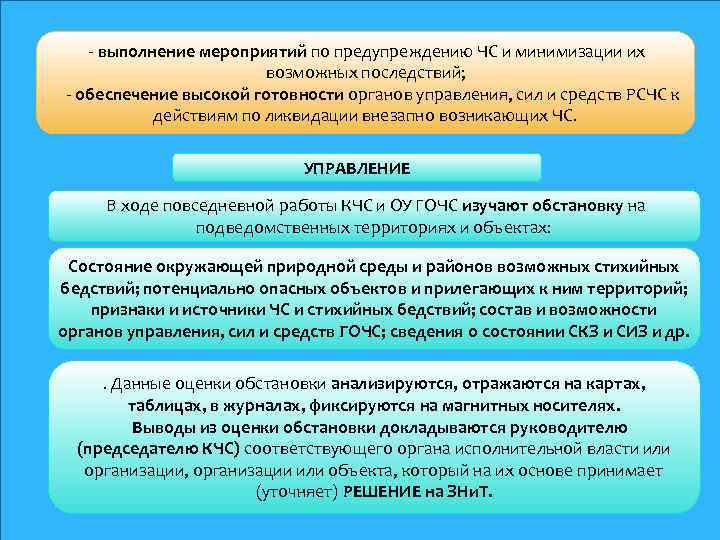 - выполнение мероприятий по предупреждению ЧС и минимизации их возможных последствий;
- обеспечение высокой готовности органов управления, сил и средств РСЧС к действиям по ликвидации внезапно возникающих ЧС.

УПРАВЛЕНИЕ

В ходе повседневной работы КЧС и ОУ ГОЧС изучают обстановку на подведомственных территориях и объектах:

Состояние окружающей природной среды и районов возможных стихийных бедствий; потенциально опасных объектов и прилегающих к ним территорий; признаки и источники ЧС и стихийных бедствий; состав и возможности органов управления, сил и средств ГОЧС; сведения о состоянии СКЗ и СИЗ и др.

. Данные оценки обстановки анализируются, отражаются на картах, таблицах, в журналах, фиксируются на магнитных носителях.
Выводы из оценки обстановки докладываются руководителю (председателю КЧС) соответствующего органа исполнительной власти или организации, организации или объекта, который на их основе принимает (уточняет) РЕШЕНИЕ на ЗНиТ.